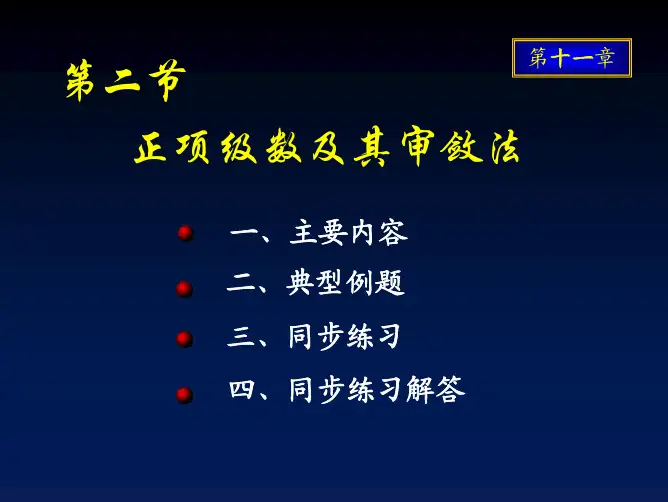 第十一章

第二节

正项级数及其审敛法

一、主要内容

二、典型例题

三、同步练习

四、同步练习解答